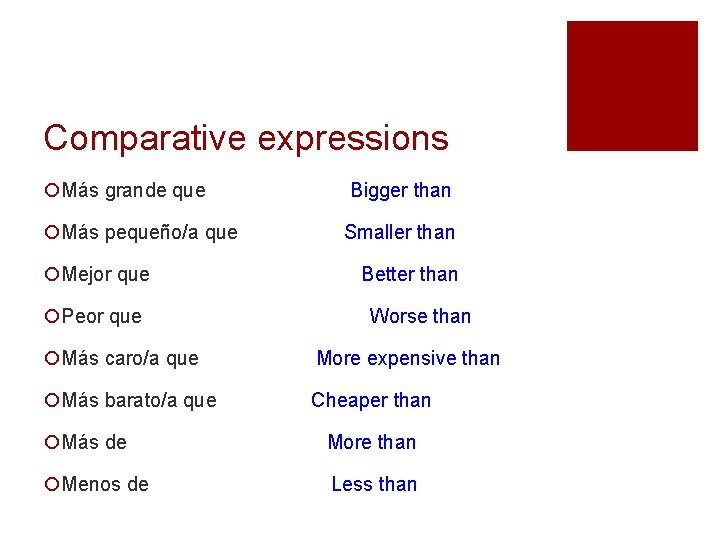 Comparative expressions

Más grande que Bigger than

Más pequeño/a que Smaller than

Mejor que Better than

Peor que Worse than

Más caro/a que More expensive than

Más barato/a que Cheaper than

Más de More than

Menos de Less than